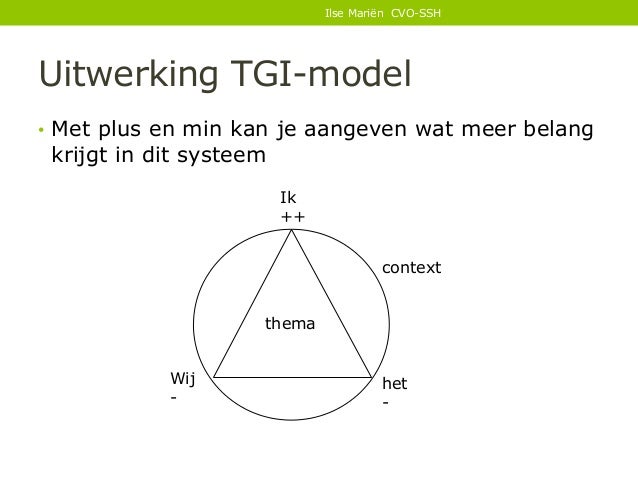 Ilse Mariën CVO-SSH

Uitwerking TGI-model

• Met plus en min kan je aangeven wat meer belang krijgt in dit systeem

Ik
++

context

thema

Wij
-

het
-